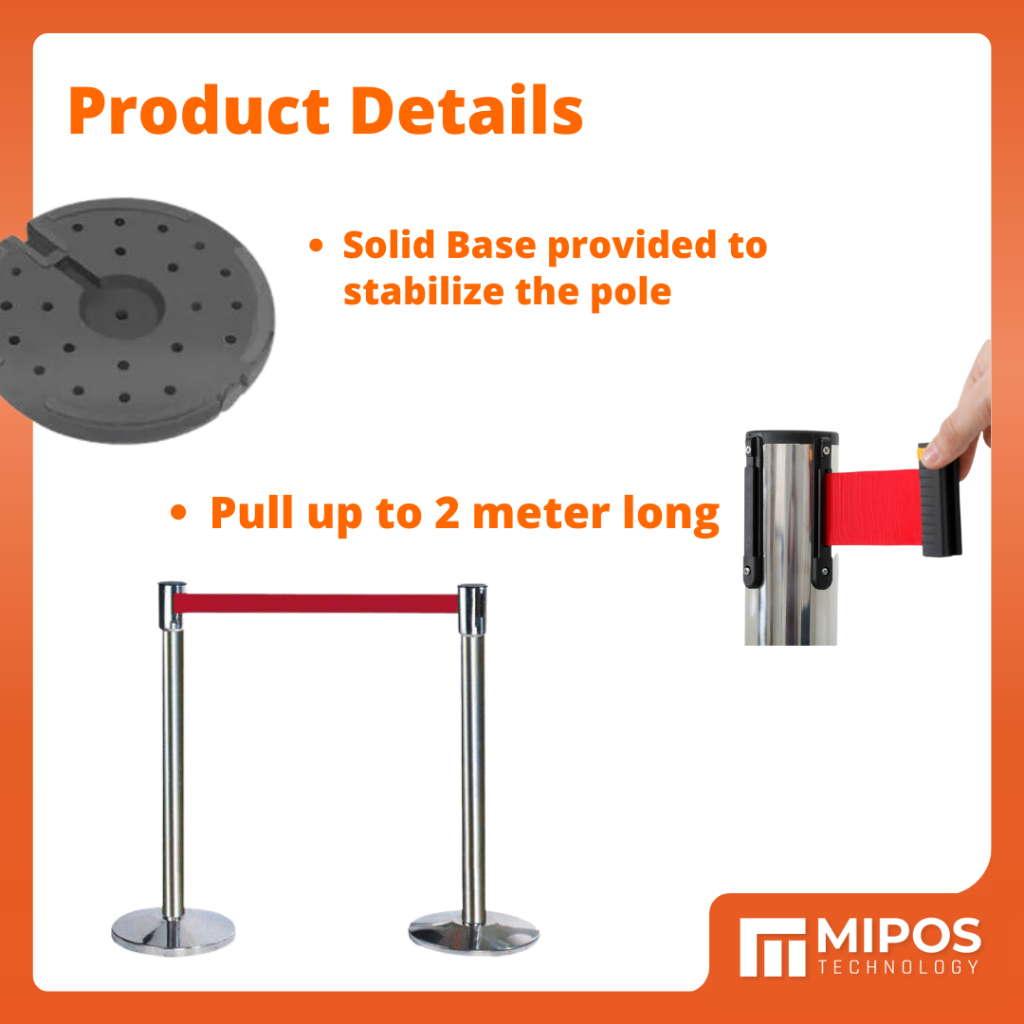 Product Details

• Solid Base provided to stabilize the pole

• Pull up to 2 meter long

MIPOS
TECHNOLOGY